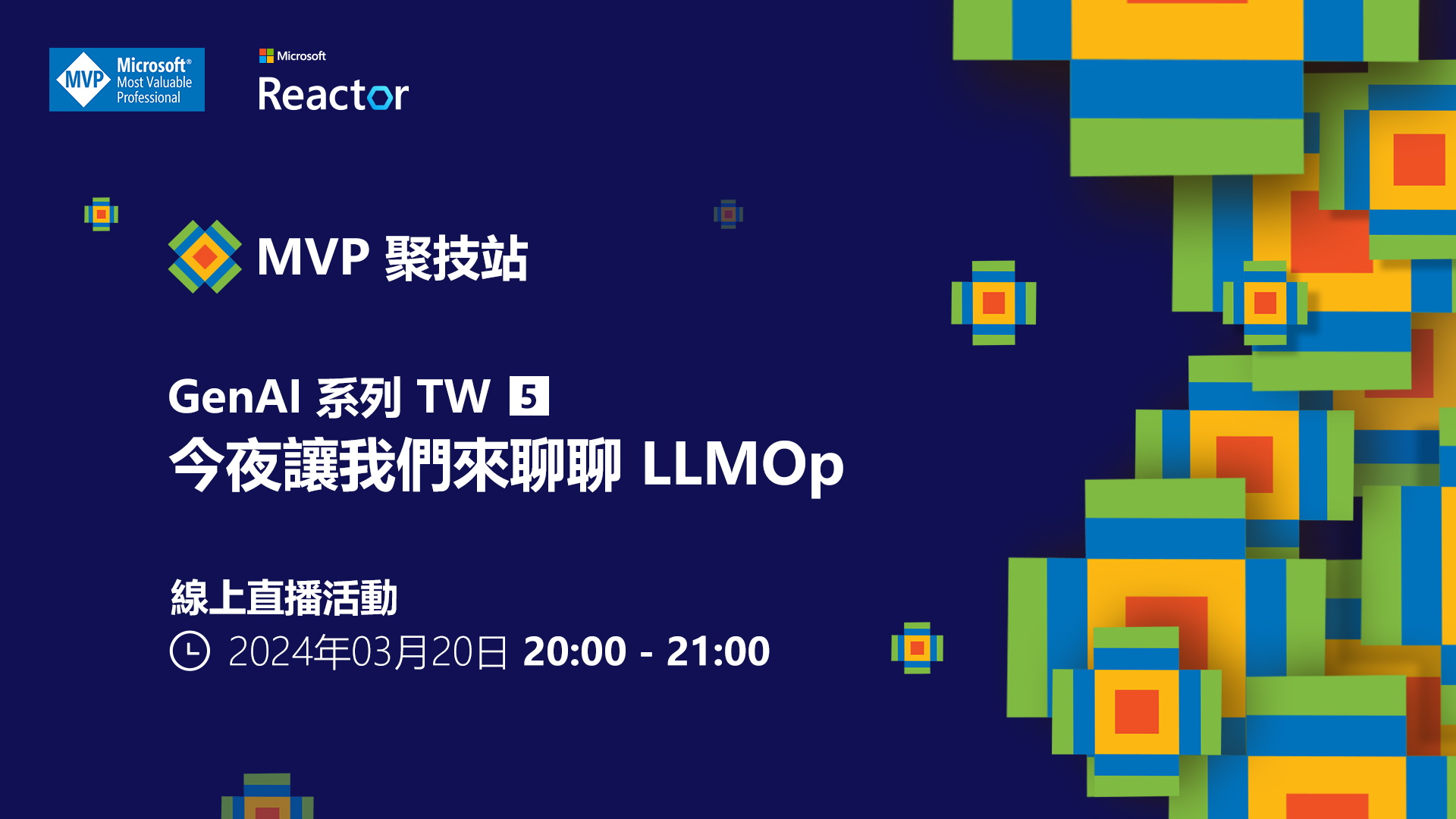 MVP Microsoft® Most Valuable Professional

Microsoft Reactor

MVP 聚技站

GenAI 系列 TW 5
今夜讓我們來聊聊 LLMOp

線上直播活動
2024年03月20日 20:00 - 21:00